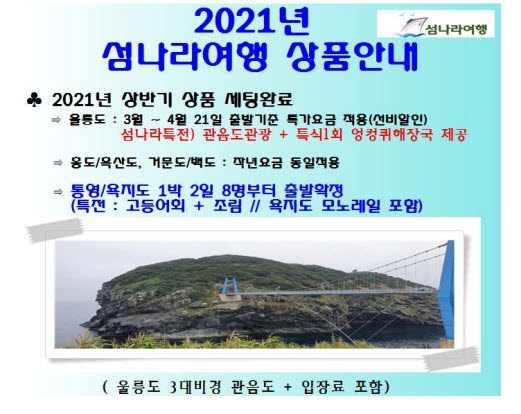 2021년
섬나라여행 상품안내

섬나라여행

♣ 2021년 상반기 상품 세팅완료

⇒ 울릉도 : 3월 ~ 4월 21일 출발기준 특가요금 적용(선비할인)
섬나라특전) 관음도관광 + 특식1회 엉컹퀴해장국 제공

⇒ 홍도/흑산도, 거문도/백도 : 작년요금 동일적용

⇒ 통영/욕지도 1박 2일 8명부터 출발확정
(특전 : 고등어회 + 조림 // 욕지도 모노레일 포함)

( 울릉도 3대비경 관음도 + 입장료 포함)